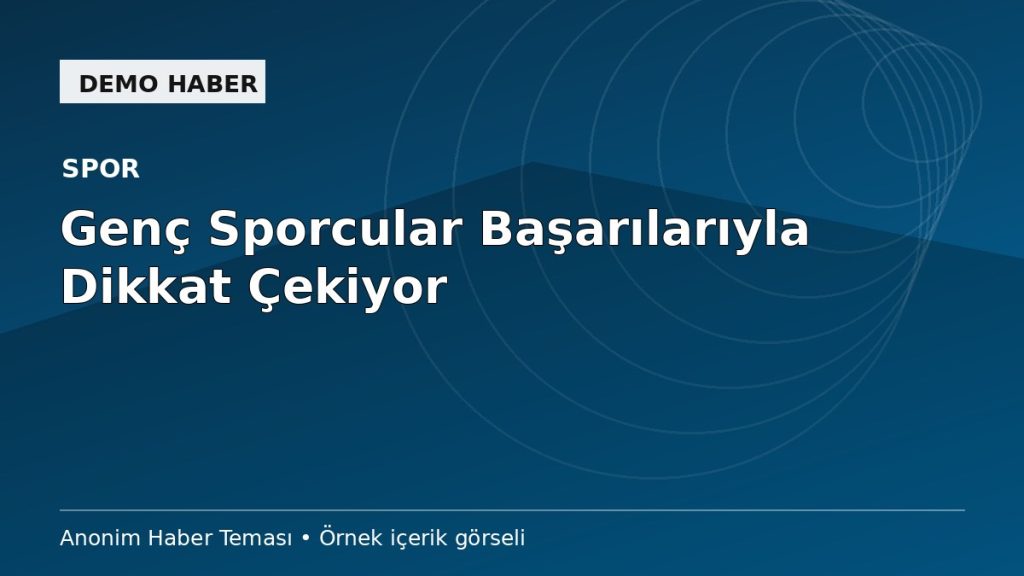 DEMO HABER

SPOR

Genç Sporcular Başarılarıyla Dikkat Çekiyor

Anonim Haber Teması • Örnek içerik görseli